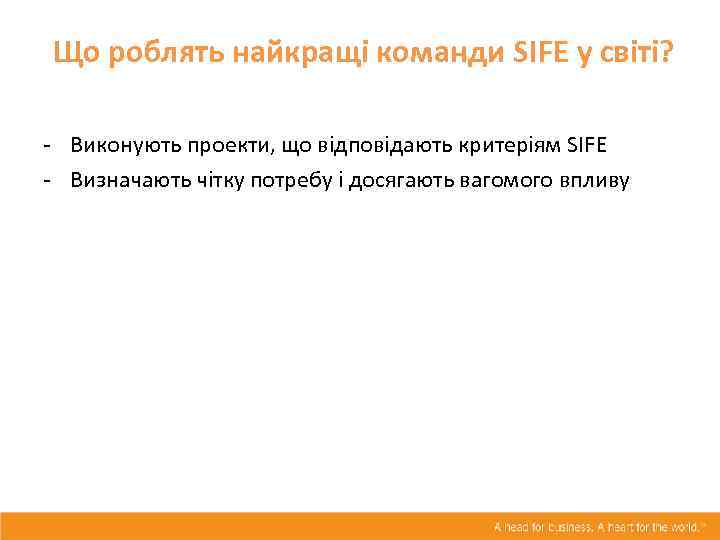 Що роблять найкращі команди SIFE у світі?

- Виконують проекти, що відповідають критеріям SIFE
- Визначають чітку потребу і досягають вагомого впливу

A head for business. A heart for the world.™